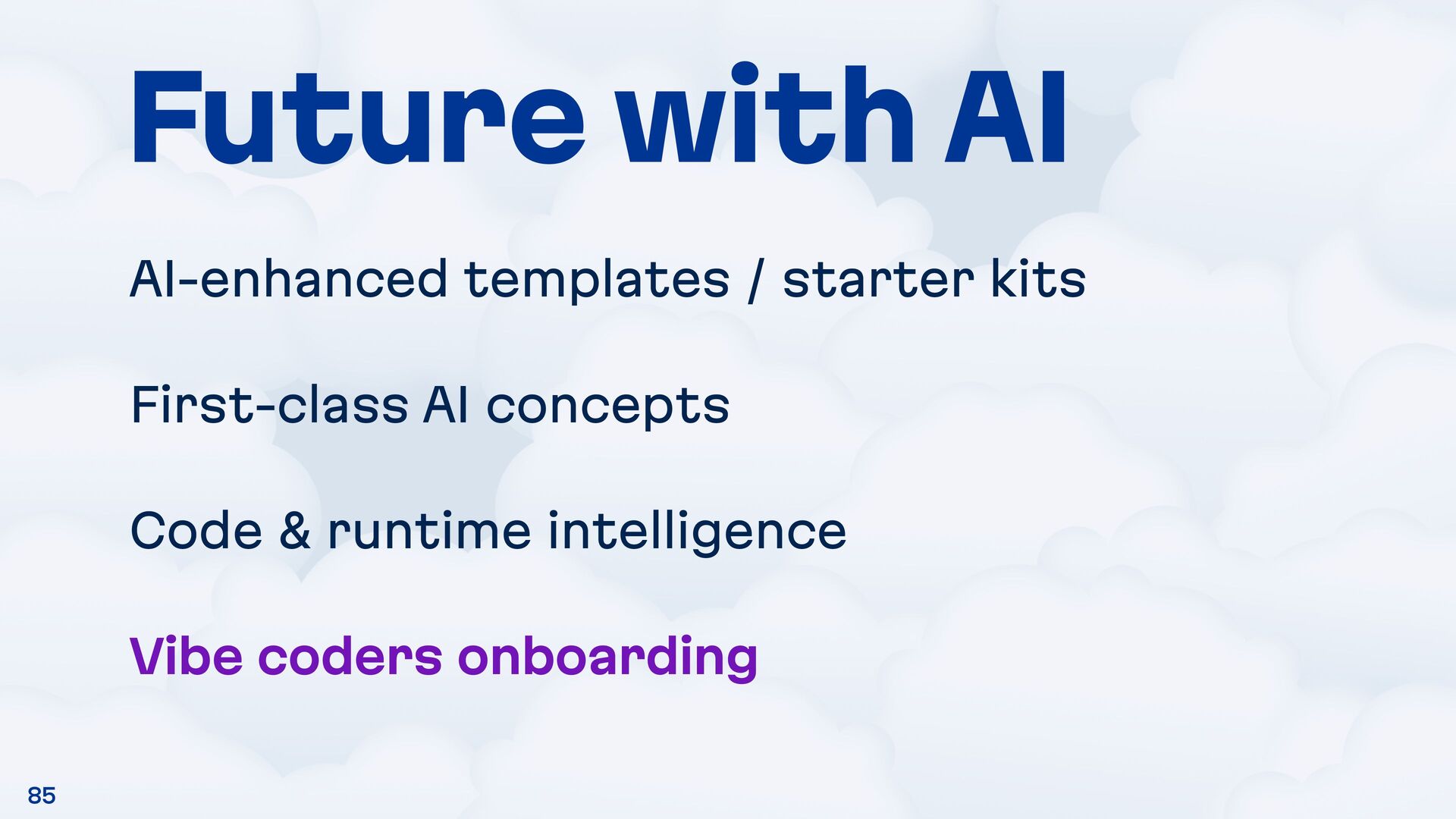 Future with AI

AI-enhanced templates / starter kits

First-class AI concepts

Code & runtime intelligence

Vibe coders onboarding

85